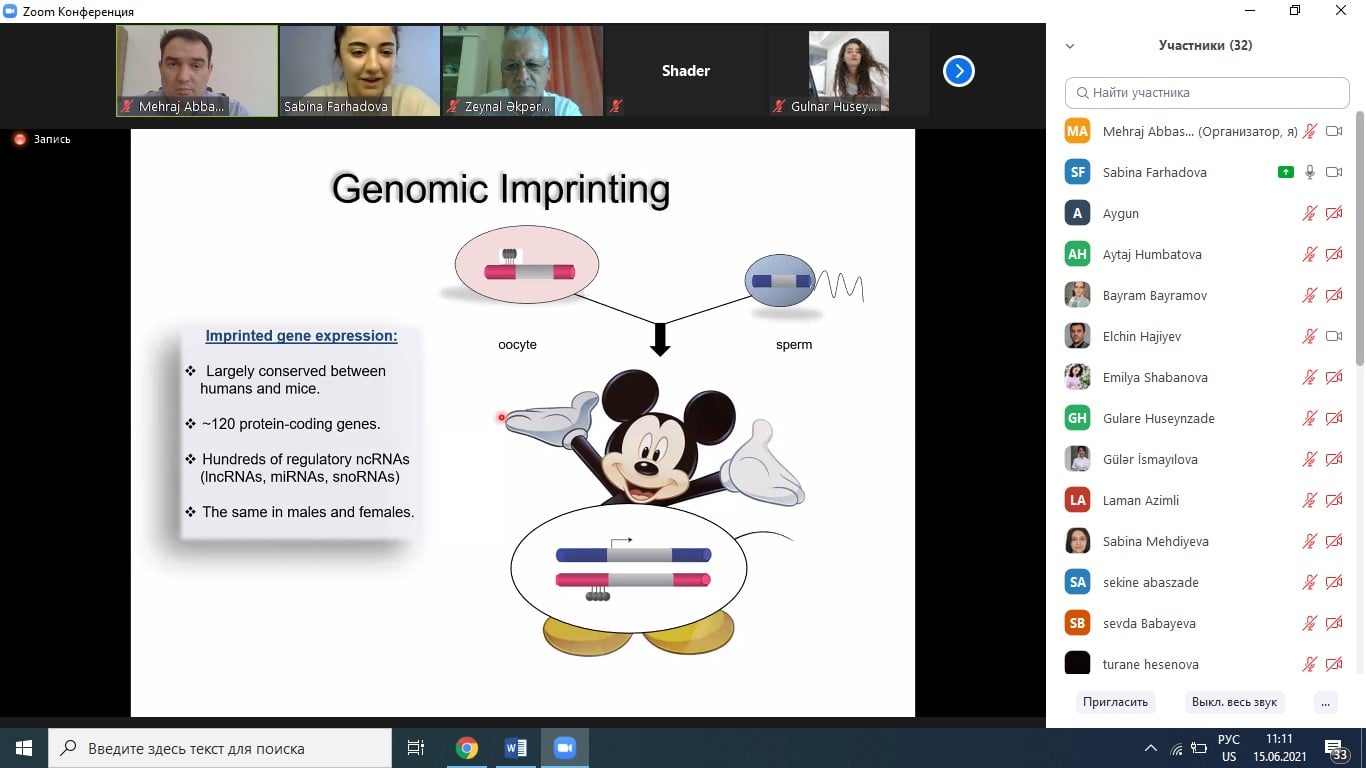 Zoom Конференция

Mehraj Abba...
Sabina Farhadova
Zeynal Əkpər...
Shader
Gulnar Husey...

Запись

Genomic Imprinting

oocyte
sperm

Imprinted gene expression:

❖ Largely conserved between humans and mice.

❖ ~120 protein-coding genes.

❖ Hundreds of regulatory ncRNAs (lncRNAs, miRNAs, snoRNAs)

❖ The same in males and females.

Участники (32)

Найти участника

MA Mehraj Abbas... (Организатор, я)
SF Sabina Farhadova
A Aygun
AH Aytaj Humbatova
Bayram Bayramov
Elchin Hajiyev
Emilya Shabanova
GH Gulare Huseynzade
Gülər İsmayılova
LA Laman Azimli
Sabina Mehdiyeva
SA sekine abaszade
SB sevda Babayeva
turane hesenova

Пригласить
Выкл. весь звук
...

Введите здесь текст для поиска

РУС
US
11:11
15.06.2021
33